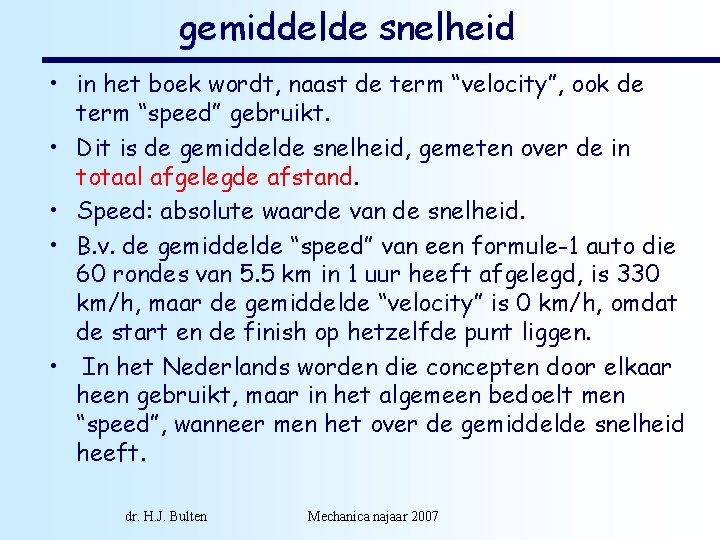 gemiddelde snelheid

• in het boek wordt, naast de term “velocity”, ook de term “speed” gebruikt.

• Dit is de gemiddelde snelheid, gemeten over de in totaal afgelegde afstand.

• Speed: absolute waarde van de snelheid.

• B.v. de gemiddelde “speed” van een formule-1 auto die 60 rondes van 5.5 km in 1 uur heeft afgelegd, is 330 km/h, maar de gemiddelde “velocity” is 0 km/h, omdat de start en de finish op hetzelfde punt liggen.

• In het Nederlands worden die concepten door elkaar heen gebruikt, maar in het algemeen bedoelt men “speed”, wanneer men het over de gemiddelde snelheid heeft.

dr. H.J. Bulten

Mechanica najaar 2007